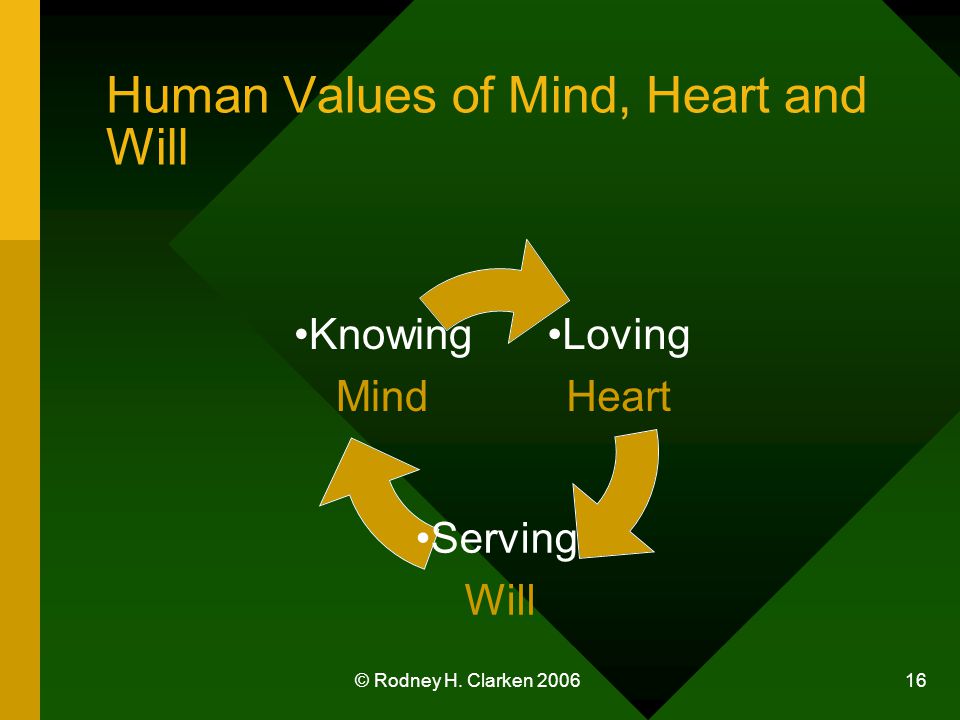 Human Values of Mind, Heart and Will

•Knowing
Mind

•Loving
Heart

•Serving
Will

© Rodney H. Clarken 2006

16